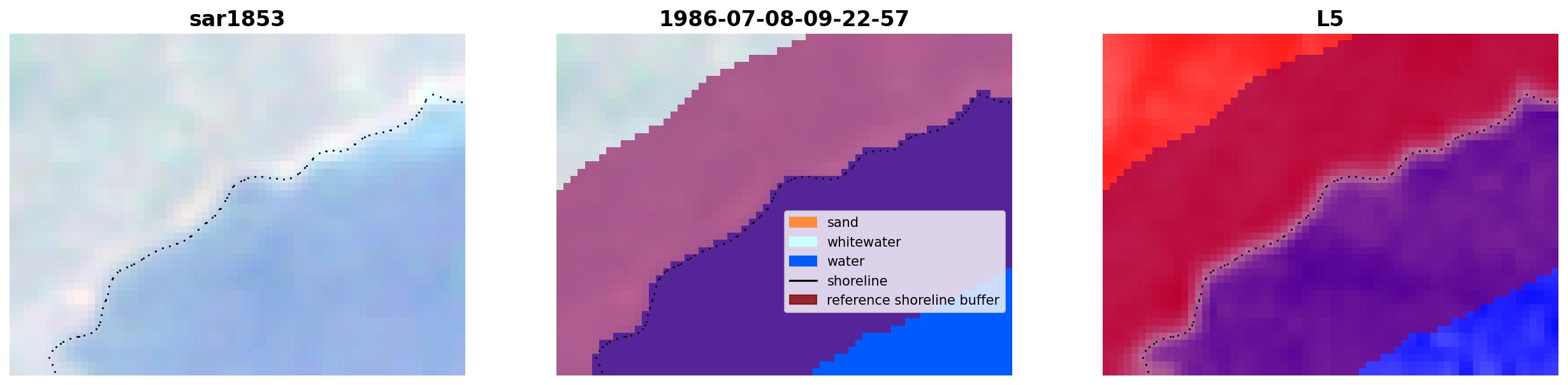 sar1853

1986-07-08-09-22-57

sand
whitewater
water
shoreline
reference shoreline buffer

L5